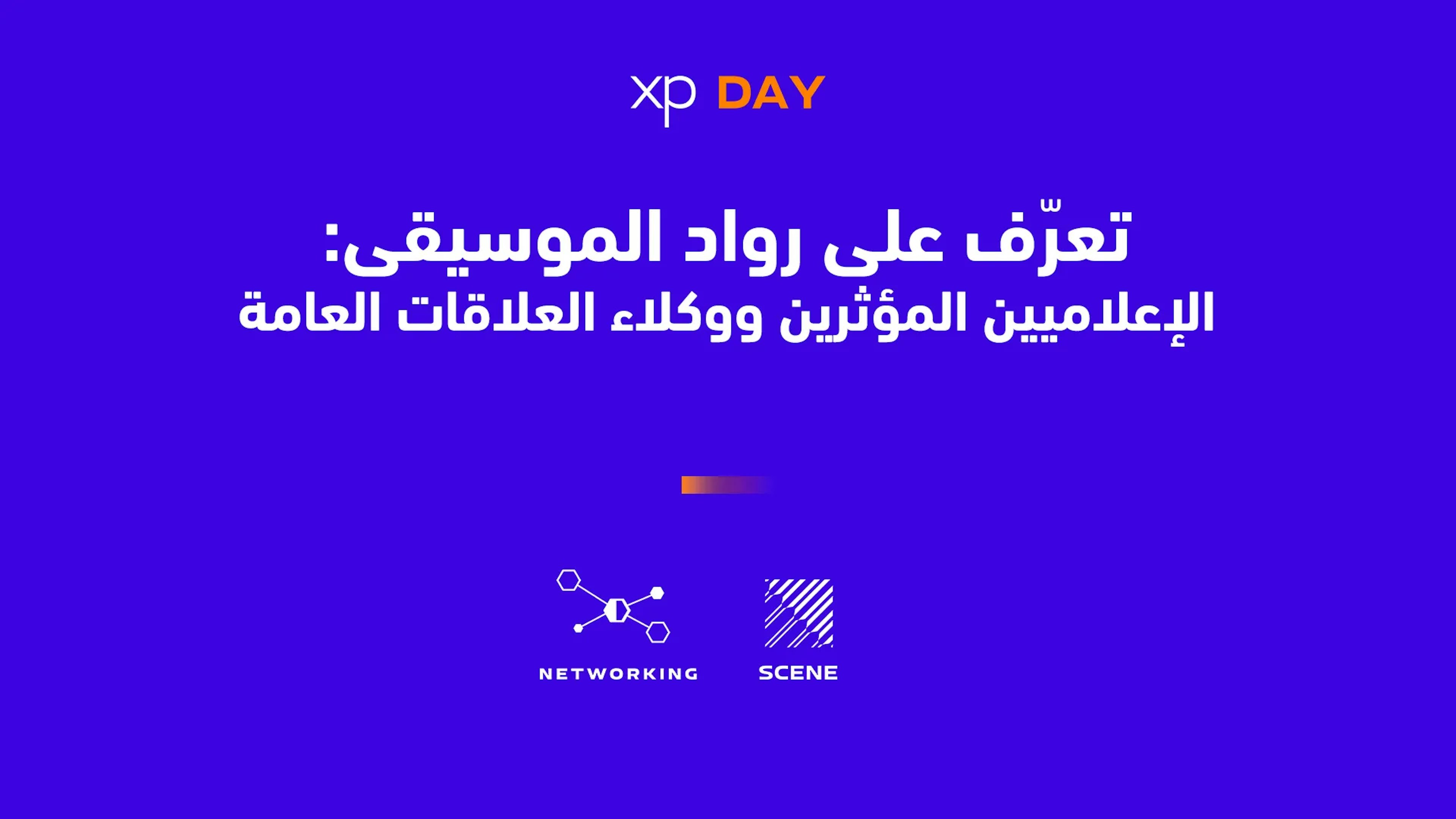 xp DAY

تعرّف على رواد الموسيقى:
الإعلاميين المؤثرين ووكلاء العلاقات العامة

NETWORKING

SCENE